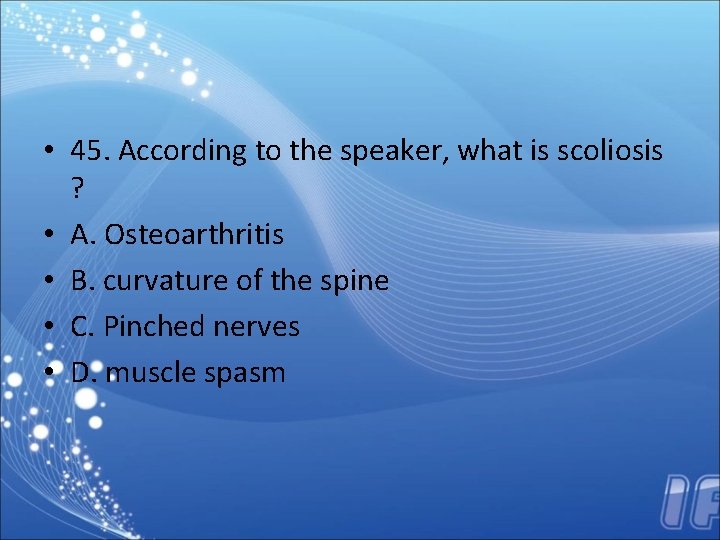 • 45. According to the speaker, what is scoliosis ?
• A. Osteoarthritis
• B. curvature of the spine
• C. Pinched nerves
• D. muscle spasm

IF